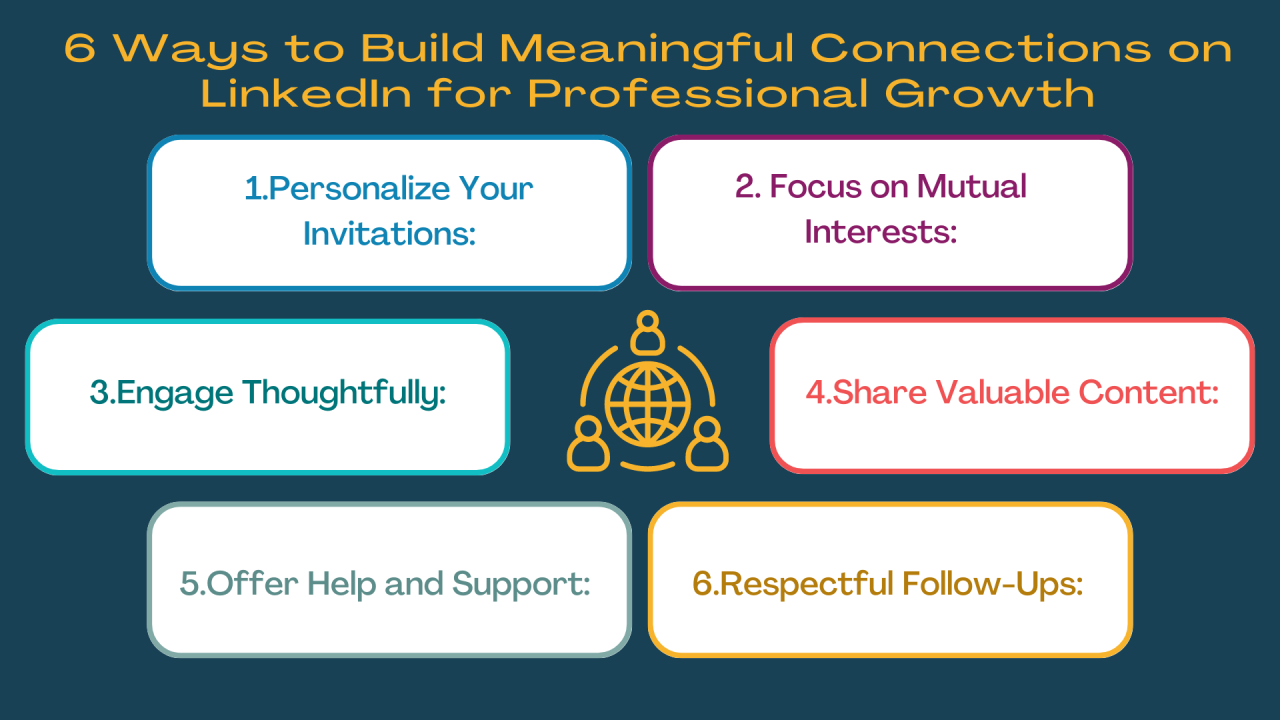 6 Ways to Build Meaningful Connections on LinkedIn for Professional Growth

1.Personalize Your Invitations:

2. Focus on Mutual Interests:

3.Engage Thoughtfully:

4.Share Valuable Content:

5.Offer Help and Support:

6.Respectful Follow-Ups: